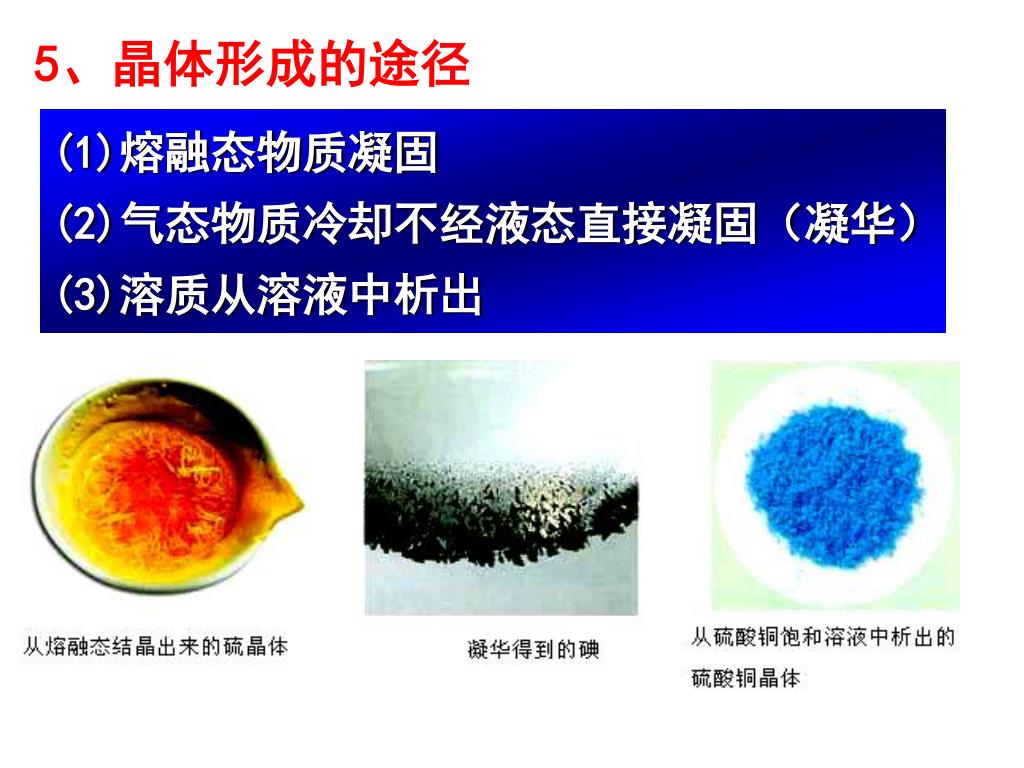 5、晶体形成的途径

(1)熔融态物质凝固

(2)气态物质冷却不经液态直接凝固（凝华）

(3)溶质从溶液中析出

从熔融态结晶出来的硫晶体

凝华得到的碘

从硫酸铜饱和溶液中析出的硫酸铜晶体